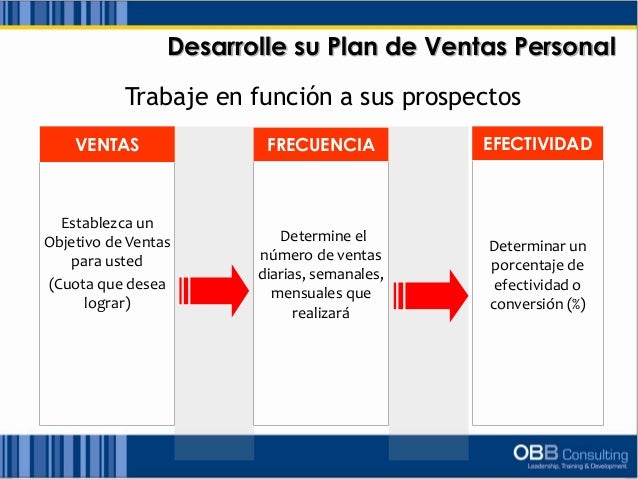 Desarrolle su Plan de Ventas Personal

Trabaje en función a sus prospectos

VENTAS

Establezca un Objetivo de Ventas para usted

(Cuota que desea lograr)

FRECUENCIA

Determine el número de ventas diarias, semanales, mensuales que realizará

EFECTIVIDAD

Determinar un porcentaje de efectividad o conversión (%)

OBB Consulting
Leadership, Training & Development